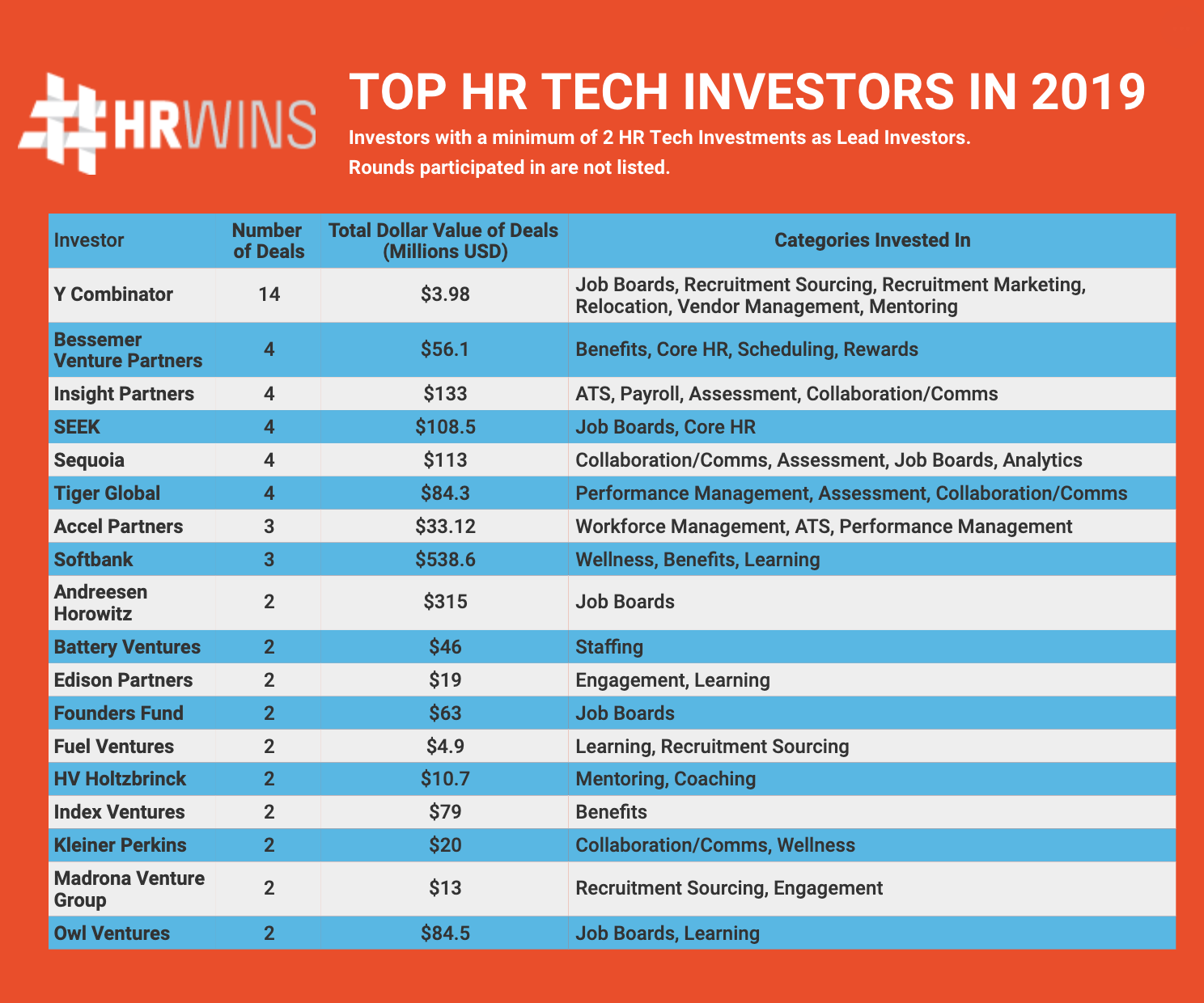 #HRWINS

TOP HR TECH INVESTORS IN 2019

Investors with a minimum of 2 HR Tech Investments as Lead Investors. Rounds participated in are not listed.

| Investor | Number of Deals | Total Dollar Value of Deals (Millions USD) | Categories Invested In |
|---|---|---|---|
| Y Combinator | 14 | \$3.98 | Job Boards, Recruitment Sourcing, Recruitment Marketing, Relocation, Vendor Management, Mentoring |
| Bessemer Venture Partners | 4 | \$56.1 | Benefits, Core HR, Scheduling, Rewards |
| Insight Partners | 4 | \$133 | ATS, Payroll, Assessment, Collaboration/Comms |
| SEEK | 4 | \$108.5 | Job Boards, Core HR |
| Sequoia | 4 | \$113 | Collaboration/Comms, Assessment, Job Boards, Analytics |
| Tiger Global | 4 | \$84.3 | Performance Management, Assessment, Collaboration/Comms |
| Accel Partners | 3 | \$33.12 | Workforce Management, ATS, Performance Management |
| Softbank | 3 | \$538.6 | Wellness, Benefits, Learning |
| Andreesen Horowitz | 2 | \$315 | Job Boards |
| Battery Ventures | 2 | \$46 | Staffing |
| Edison Partners | 2 | \$19 | Engagement, Learning |
| Founders Fund | 2 | \$63 | Job Boards |
| Fuel Ventures | 2 | \$4.9 | Learning, Recruitment Sourcing |
| HV Holtzbrinck | 2 | \$10.7 | Mentoring, Coaching |
| Index Ventures | 2 | \$79 | Benefits |
| Kleiner Perkins | 2 | \$20 | Collaboration/Comms, Wellness |
| Madrona Venture Group | 2 | \$13 | Recruitment Sourcing, Engagement |
| Owl Ventures | 2 | \$84.5 | Job Boards, Learning |